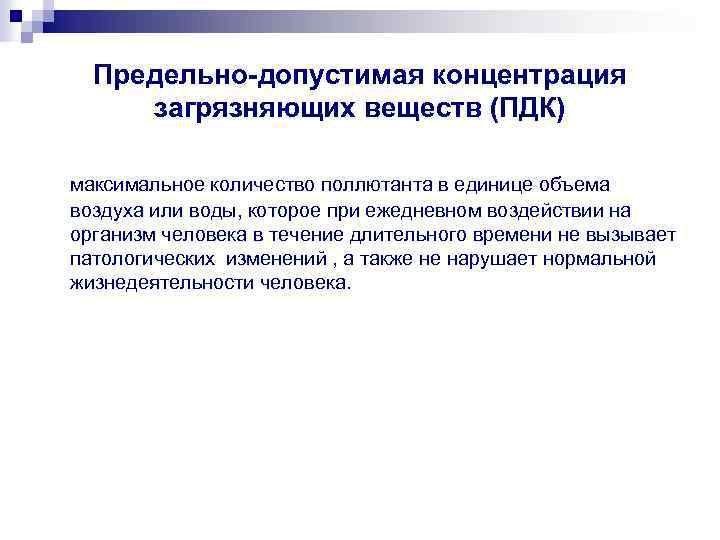 Предельно-допустимая концентрация загрязняющих веществ (ПДК)

максимальное количество поллютанта в единице объема воздуха или воды, которое при ежедневном воздействии на организм человека в течение длительного времени не вызывает патологических изменений , а также не нарушает нормальной жизнедеятельности человека.